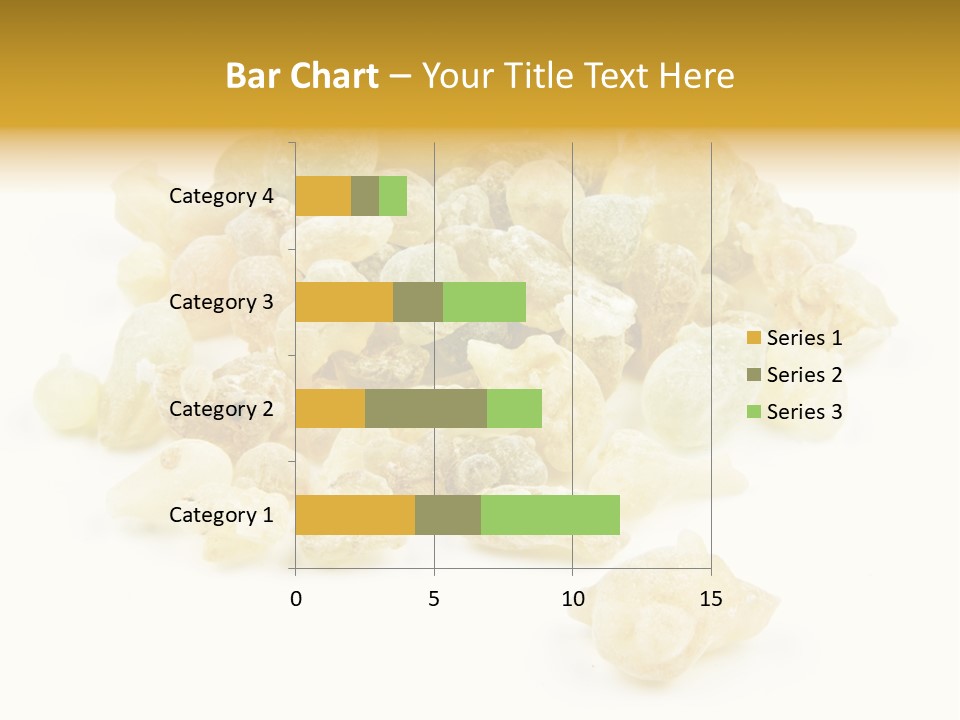 Bar Chart – Your Title Text Here

Category 4
Category 3
Category 2
Category 1

0
5
10
15

Series 1
Series 2
Series 3